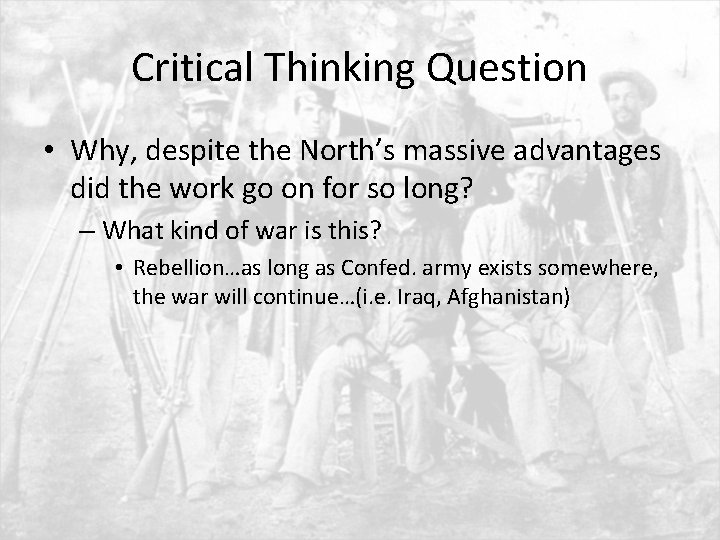 Critical Thinking Question

• Why, despite the North's massive advantages did the work go on for so long?
– What kind of war is this?
• Rebellion…as long as Confed. army exists somewhere, the war will continue…(i.e. Iraq, Afghanistan)